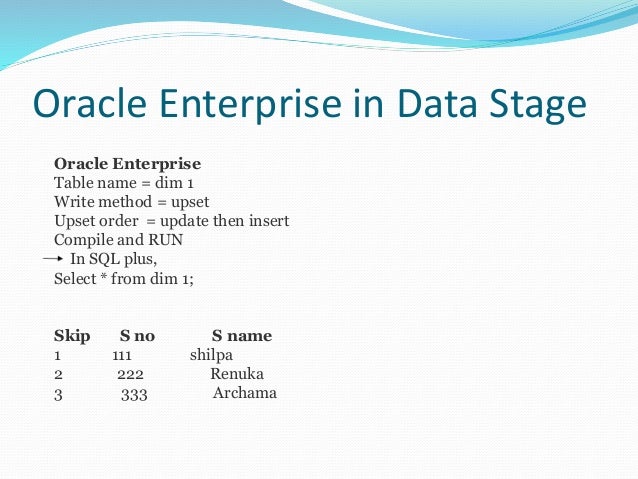 Oracle Enterprise in Data Stage

**Oracle Enterprise**
Table name = dim 1
Write method = upset
Upset order = update then insert
Compile and RUN
→ In SQL plus,
Select * from dim 1;

| Skip | S no | S name |
|---|---|---|
| 1 | 111 | shilpa |
| 2 | 222 | Renuka |
| 3 | 333 | Archama |